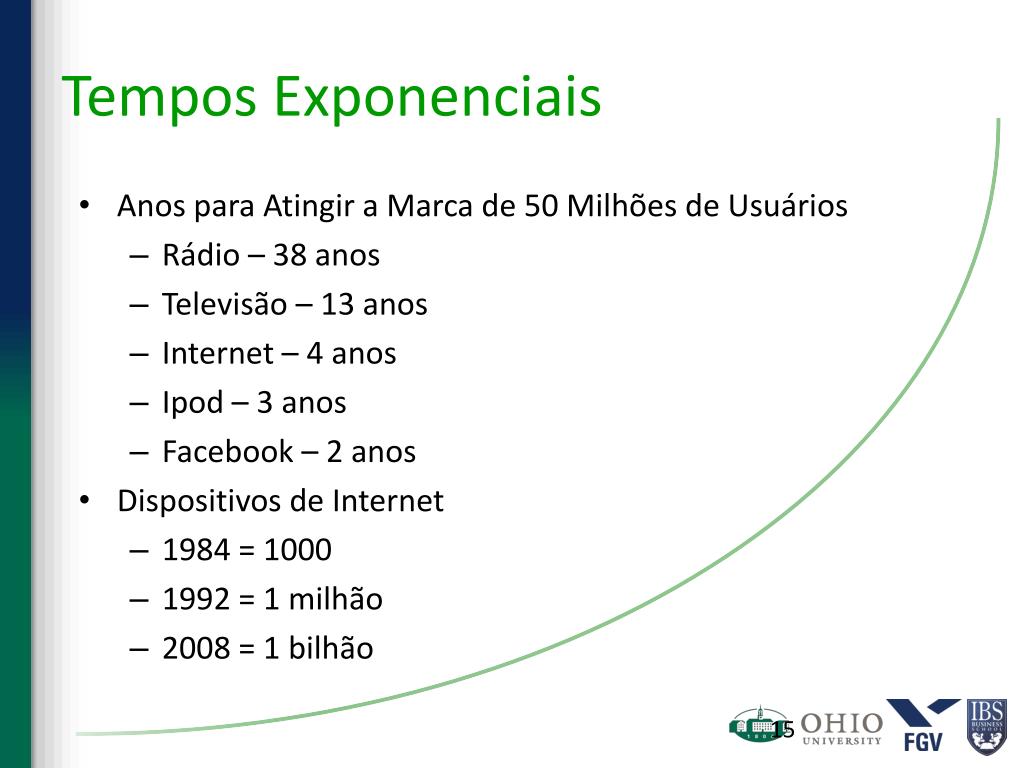 Tempos Exponenciais

• Anos para Atingir a Marca de 50 Milhões de Usuários
– Rádio – 38 anos
– Televisão – 13 anos
– Internet – 4 anos
– Ipod – 3 anos
– Facebook – 2 anos
• Dispositivos de Internet
– 1984 = 1000
– 1992 = 1 milhão
– 2008 = 1 bilhão

15

OHIO UNIVERSITY

FGV

IBS BUSINESS SCHOOL